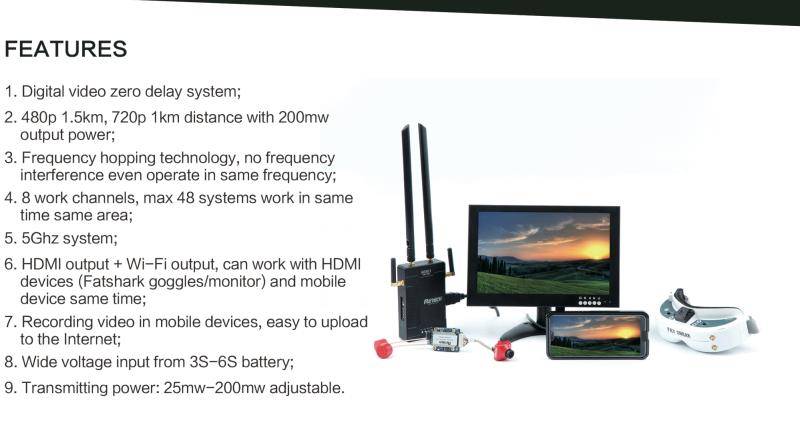 FEATURES

1. Digital video zero delay system;

2. 480p 1.5km, 720p 1km distance with 200mw output power;

3. Frequency hopping technology, no frequency interference even operate in same frequency;

4. 8 work channels, max 48 systems work in same time same area;

5. 5Ghz system;

6. HDMI output + Wi-Fi output, can work with HDMI devices (Fatshark goggles/monitor) and mobile device same time;

7. Recording video in mobile devices, easy to upload to the Internet;

8. Wide voltage input from 3S-6S battery;

9. Transmitting power: 25mw-200mw adjustable.

FAT SHARK